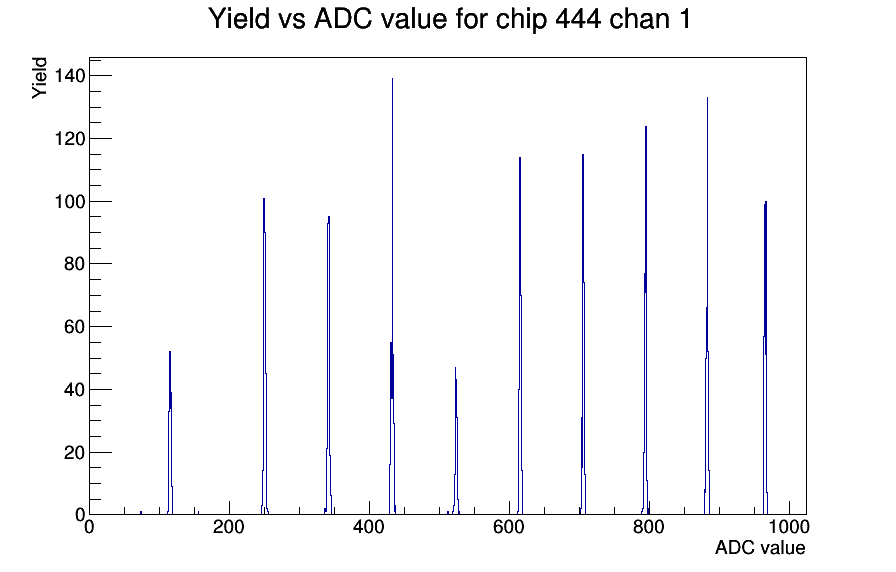 Yield vs ADC value for chip 444 chan 1

Yield

140
120
100
80
60
40
20
0

0
200
400
600
800
1000

ADC value